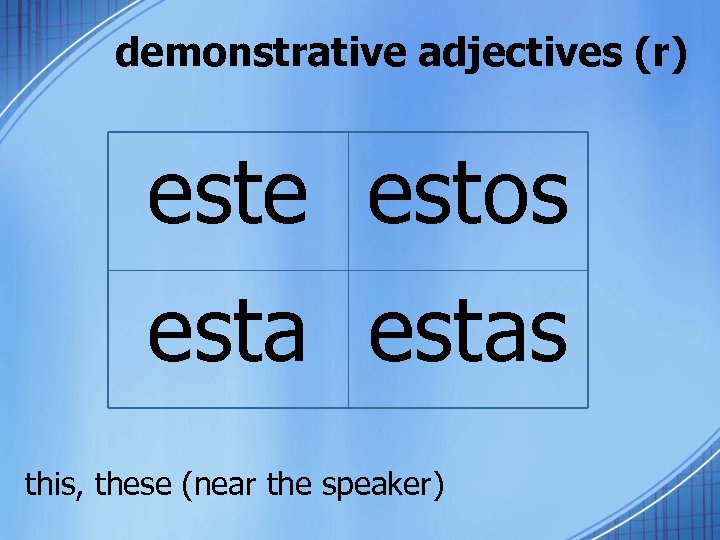 demonstrative adjectives (r)

| este | estos |
|---|---|
| esta | estas |

this, these (near the speaker)